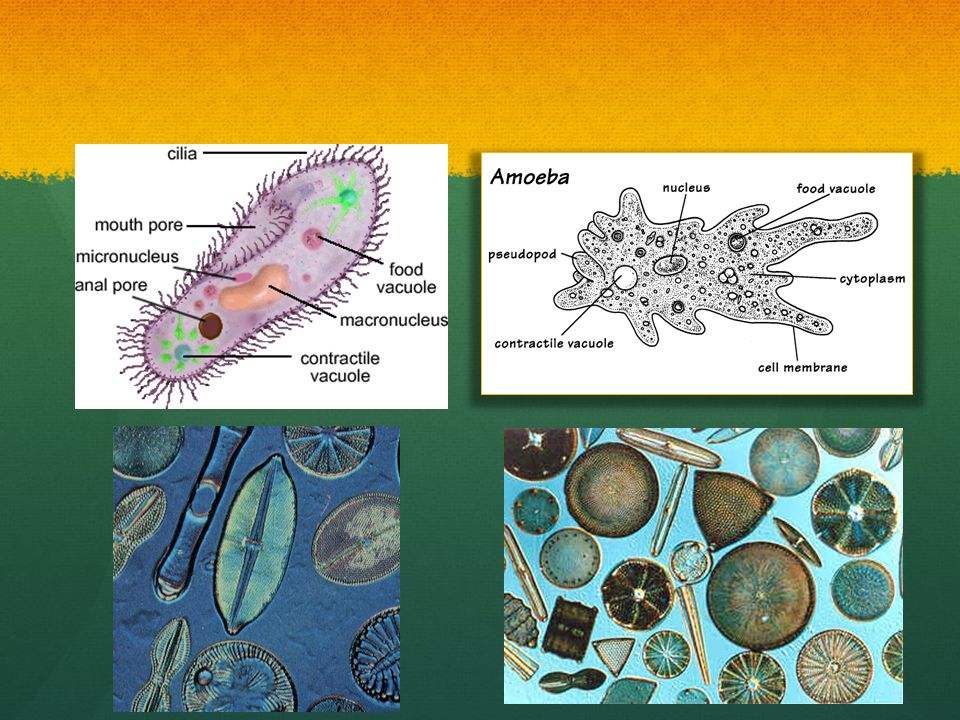 cilia
mouth pore
micronucleus
anal pore
food vacuole
macronucleus
contractile vacuole

Amoeba
nucleus
food vacuole
pseudopod
cytoplasm
contractile vacuole
cell membrane